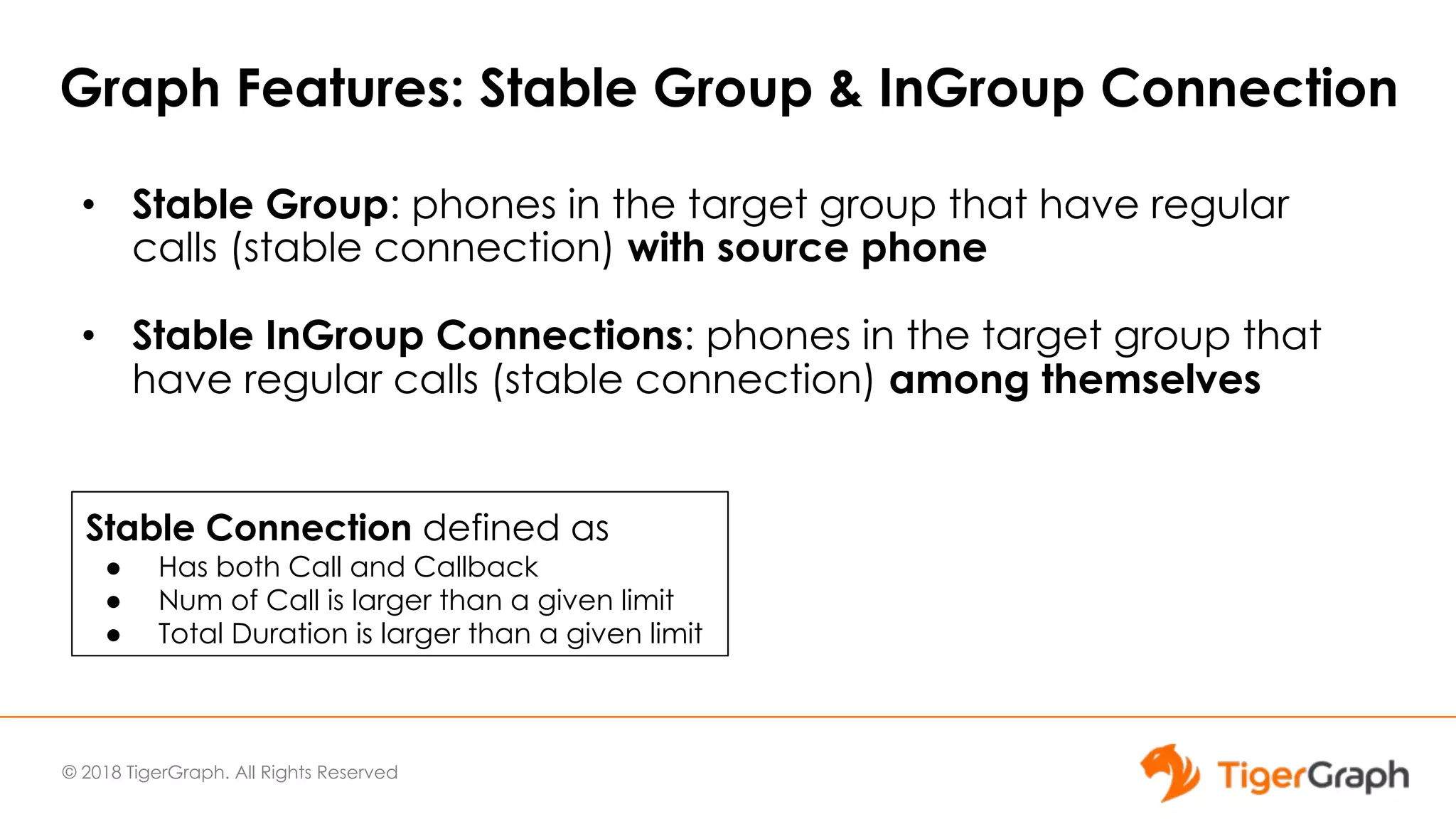 Graph Features: Stable Group & InGroup Connection

• Stable Group: phones in the target group that have regular calls (stable connection) with source phone

• Stable InGroup Connections: phones in the target group that have regular calls (stable connection) among themselves

Stable Connection defined as
● Has both Call and Callback
● Num of Call is larger than a given limit
● Total Duration is larger than a given limit

© 2018 TigerGraph. All Rights Reserved

TigerGraph